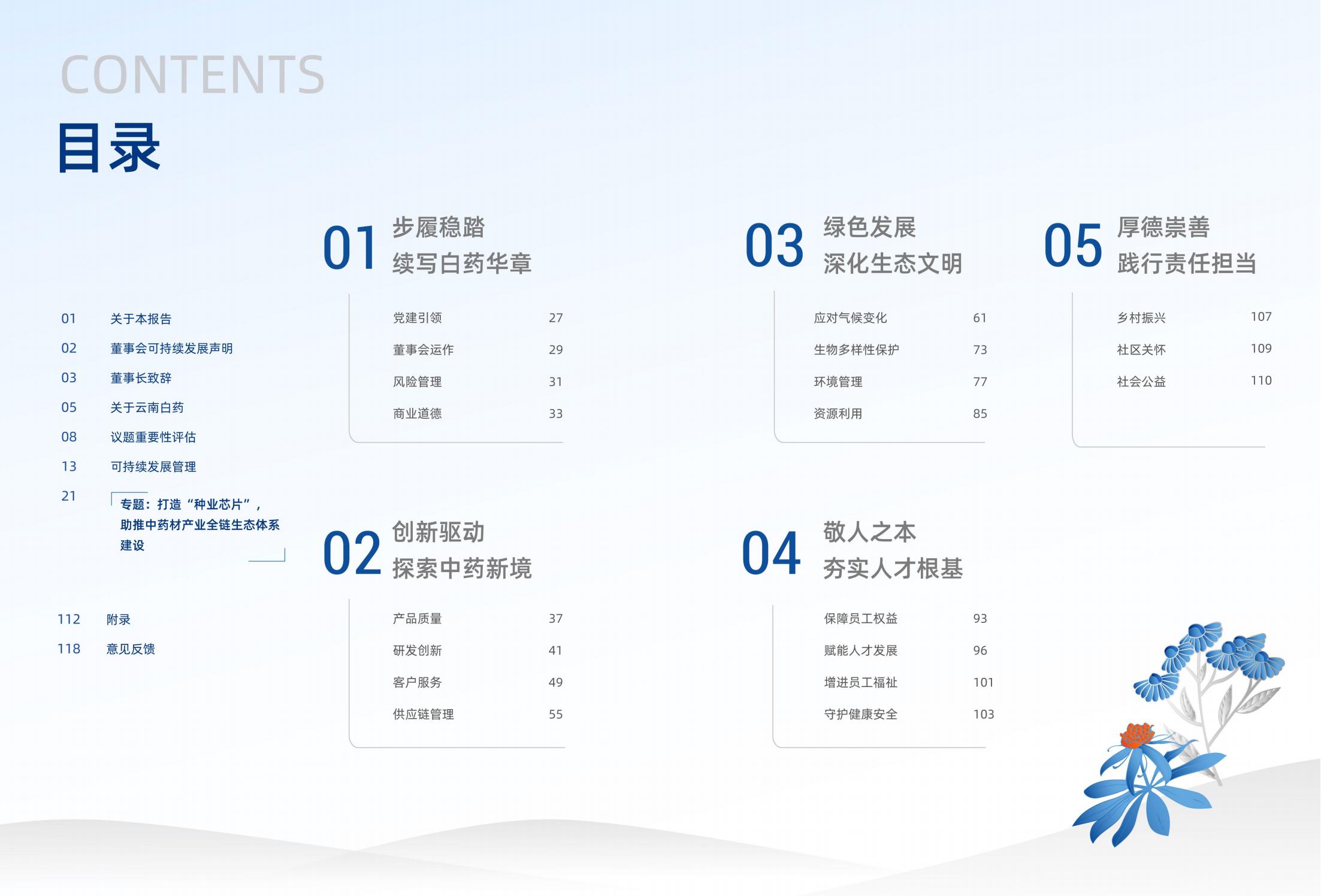 CONTENTS

目录

01 关于本报告
02 董事会可持续发展声明
03 董事长致辞
05 关于云南白药
08 议题重要性评估
13 可持续发展管理
21 专题：打造“种业芯片”，助推中药材产业全链生态体系建设

112 附录
118 意见反馈

01 步履稳踏 续写白药华章

党建引领 27
董事会运作 29
风险管理 31
商业道德 33

02 创新驱动 探索中药新境

产品质量 37
研发创新 41
客户服务 49
供应链管理 55

03 绿色发展 深化生态文明

应对气候变化 61
生物多样性保护 73
环境管理 77
资源利用 85

04 敬人之本 夯实人才根基

保障员工权益 93
赋能人才发展 96
增进员工福祉 101
守护健康安全 103

05 厚德崇善 践行责任担当

乡村振兴 107
社区关怀 109
社会公益 110